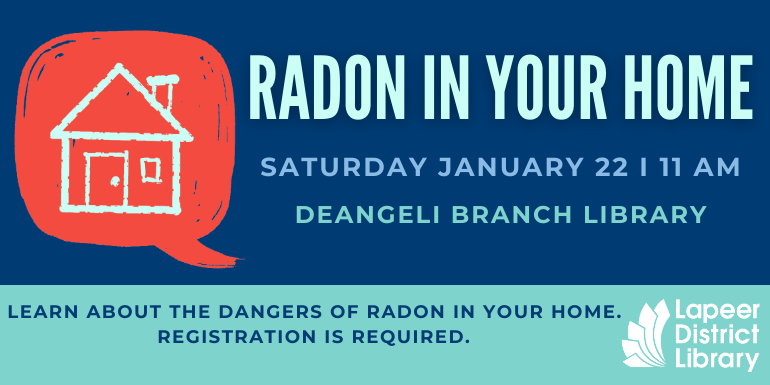 RADON IN YOUR HOME

SATURDAY JANUARY 22 I 11 AM

DEANGELI BRANCH LIBRARY

LEARN ABOUT THE DANGERS OF RADON IN YOUR HOME. REGISTRATION IS REQUIRED.

Lapeer District Library